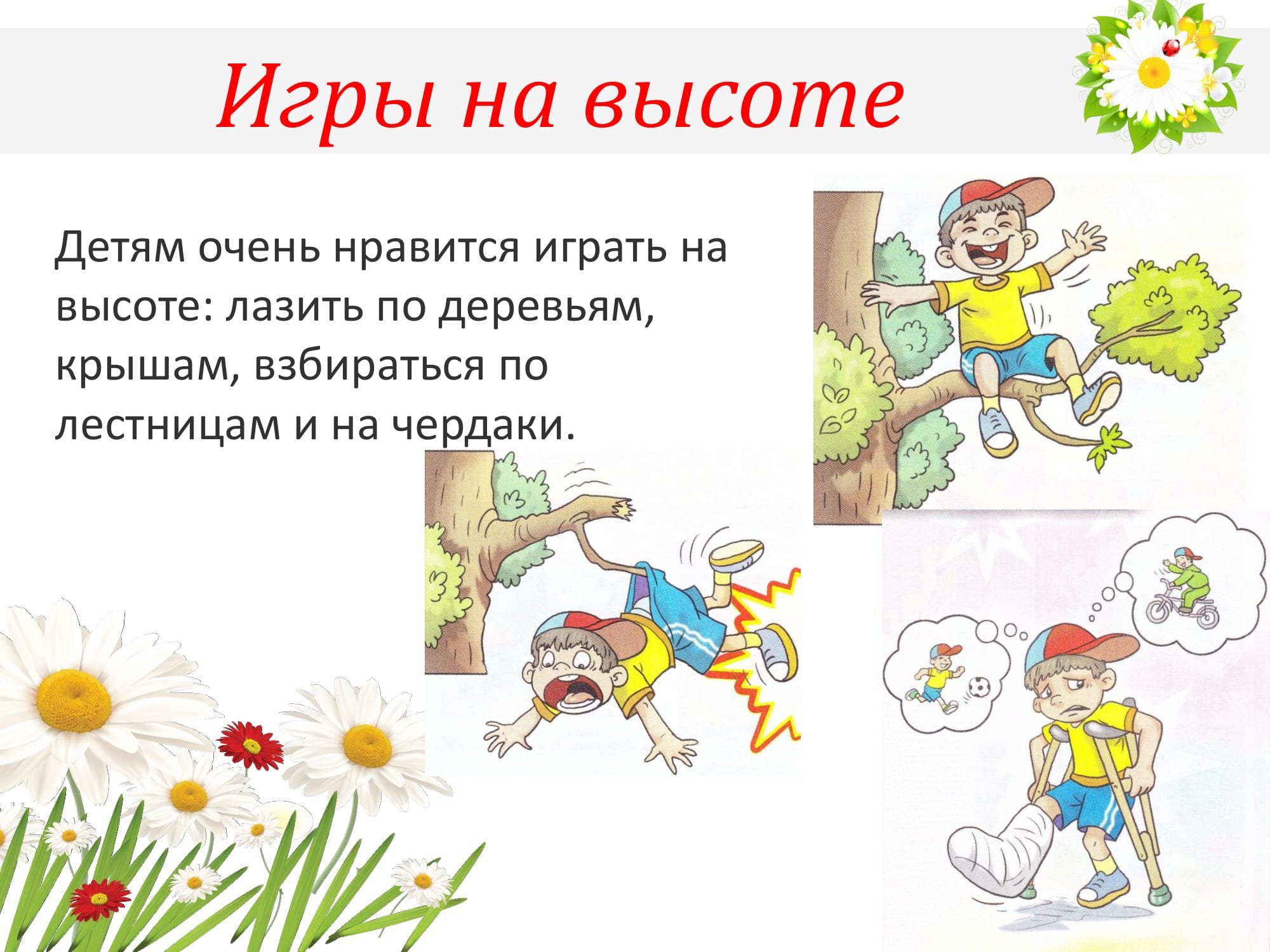 Игры на высоте

Детям очень нравится играть на высоте: лазить по деревьям, крышам, взбираться по лестницам и на чердаки.